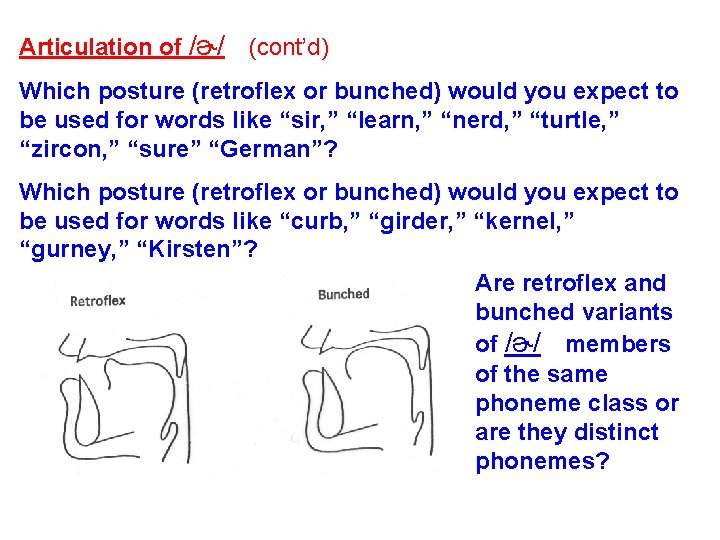 Articulation of /ɚ/ (cont'd)

Which posture (retroflex or bunched) would you expect to be used for words like "sir," "learn," "nerd," "turtle," "zircon," "sure" "German"?

Which posture (retroflex or bunched) would you expect to be used for words like "curb," "girder," "kernel," "gurney," "Kirsten"?

Retroflex

Bunched

Are retroflex and bunched variants of /ɚ/ members of the same phoneme class or are they distinct phonemes?